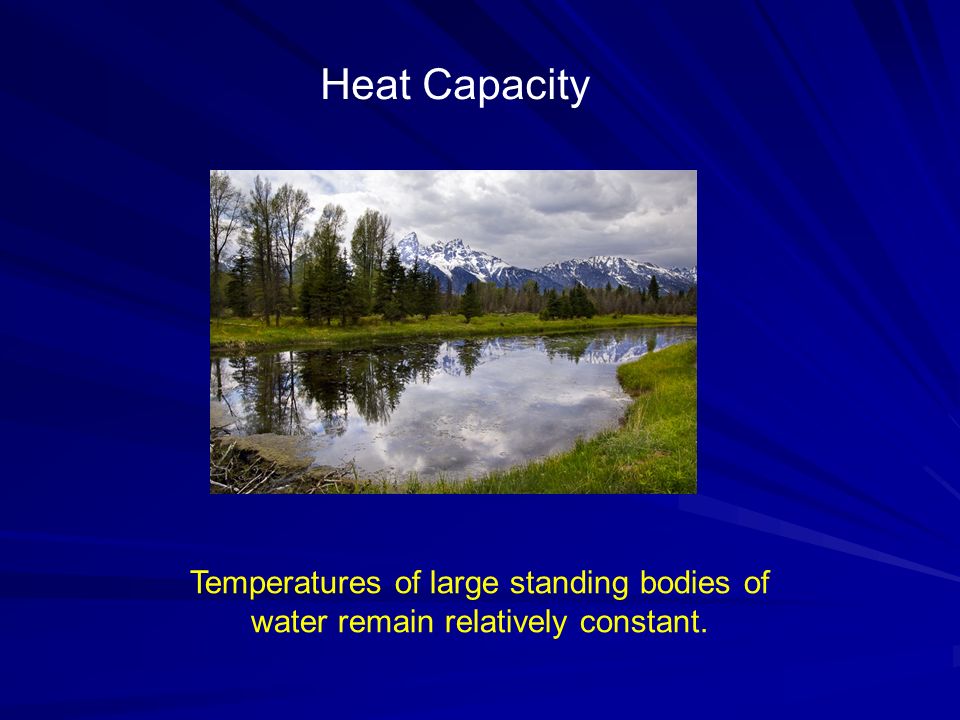 Heat Capacity

Temperatures of large standing bodies of water remain relatively constant.